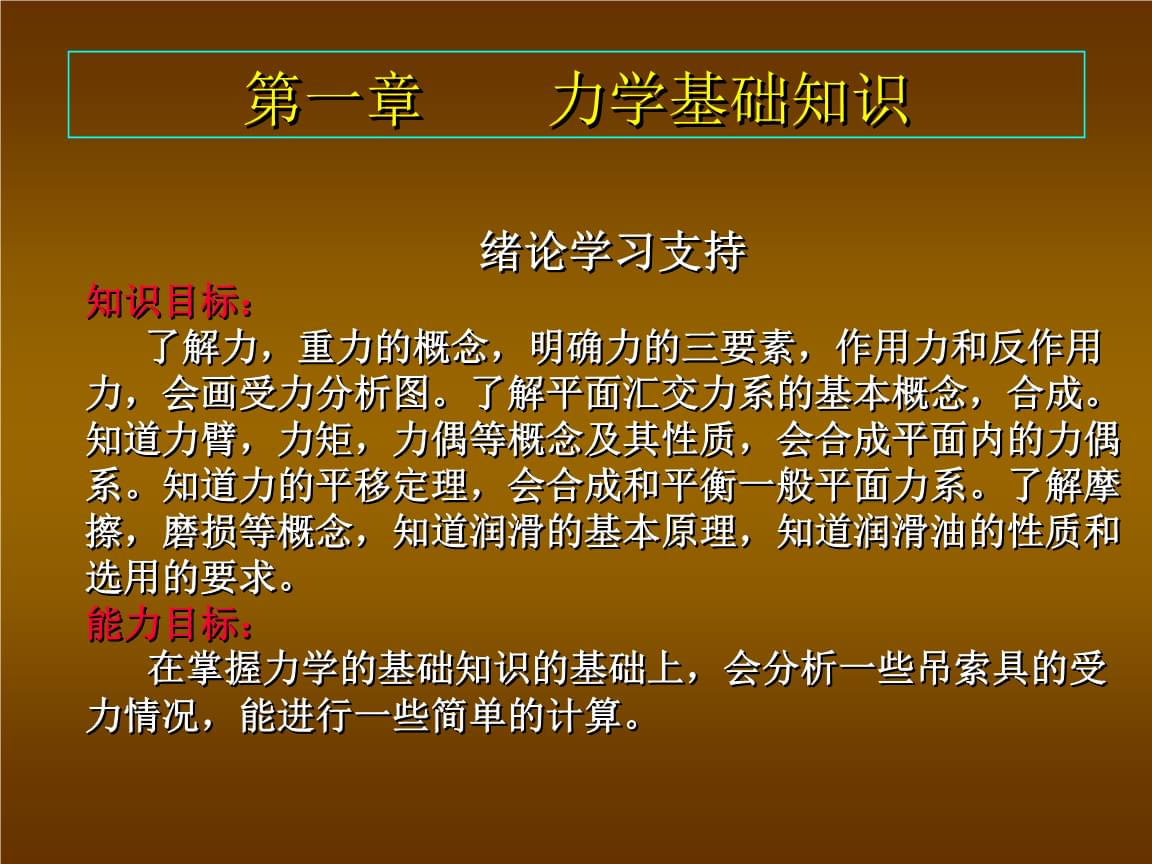 第一章　　力学基础知识

绪论学习支持

知识目标：

了解力，重力的概念，明确力的三要素，作用力和反作用力，会画受力分析图。了解平面汇交力系的基本概念，合成。知道力臂，力矩，力偶等概念及其性质，会合成平面内的力偶系。知道力的平移定理，会合成和平衡一般平面力系。了解摩擦，磨损等概念，知道润滑的基本原理，知道润滑油的性质和选用的要求。

能力目标：

在掌握力学的基础知识的基础上，会分析一些吊索具的受力情况，能进行一些简单的计算。